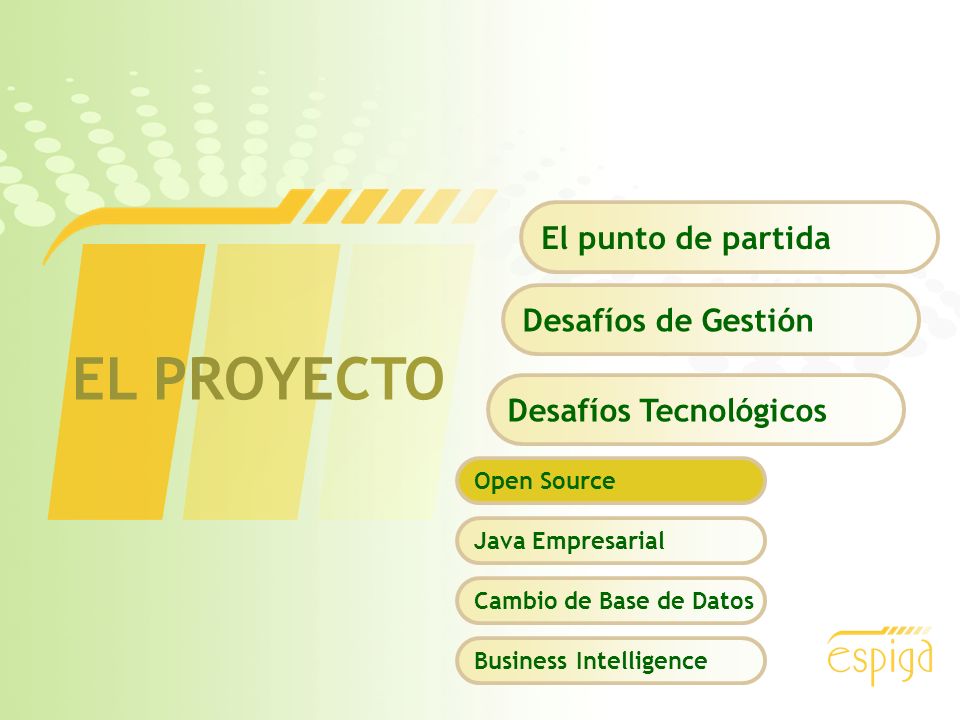 EL PROYECTO

El punto de partida

Desafíos de Gestión

Desafíos Tecnológicos

Open Source

Java Empresarial

Cambio de Base de Datos

Business Intelligence

espiga